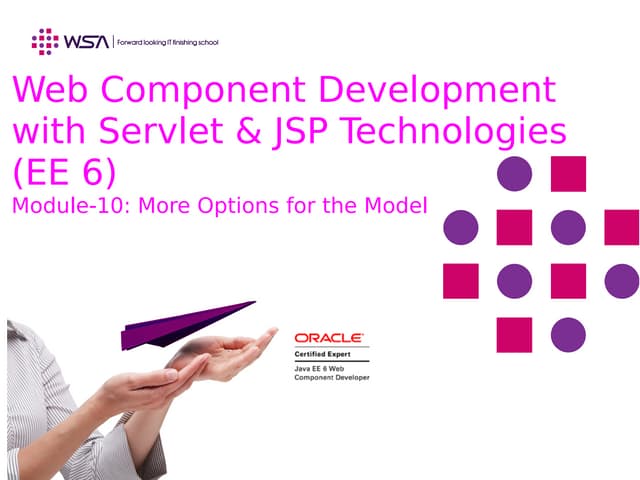 WSA | Forward looking IT finishing school

Web Component Development with Servlet & JSP Technologies (EE 6)

Module-10: More Options for the Model

ORACLE
Certified Expert
Java EE 6 Web Component Developer